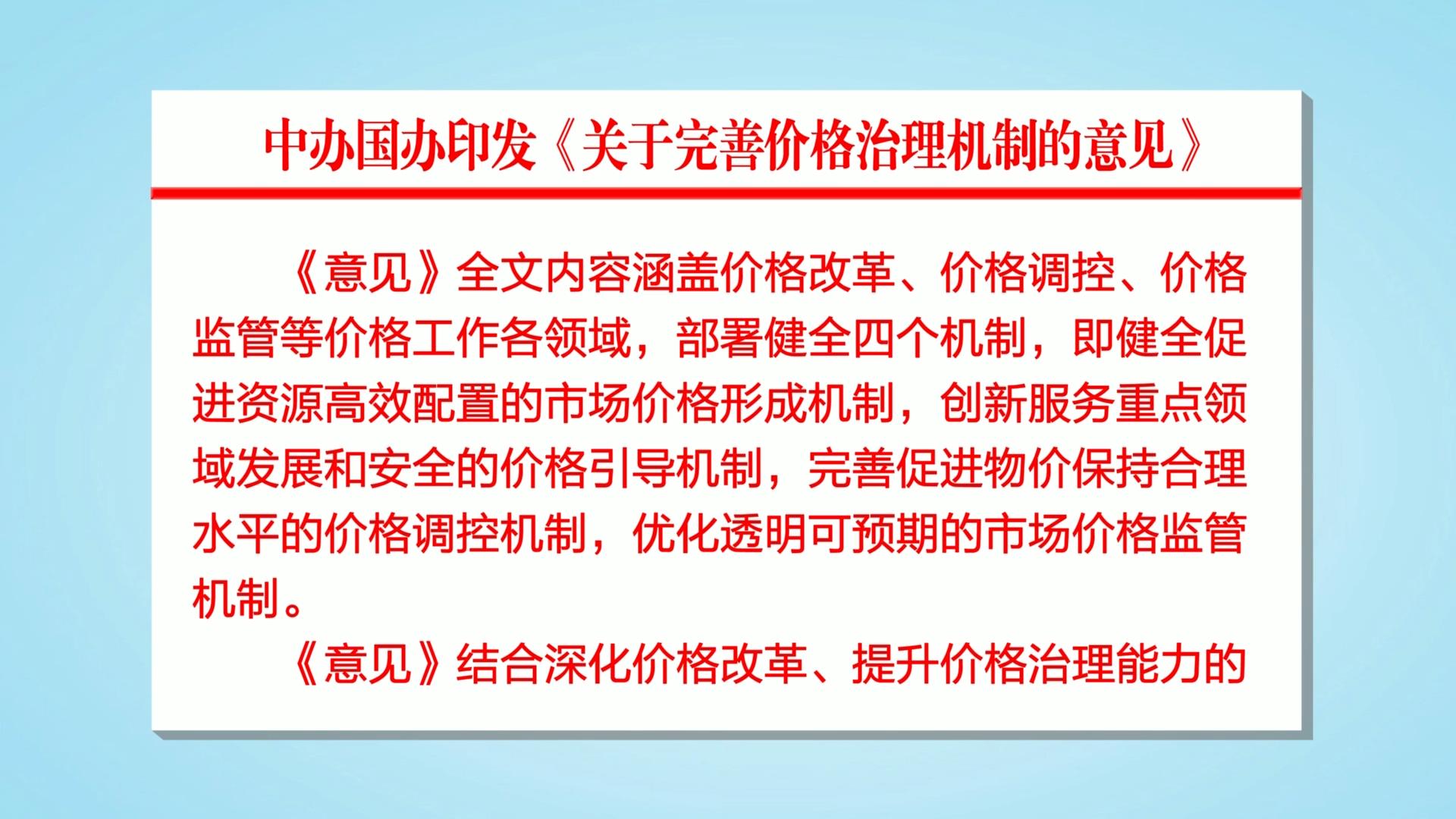 中办国办印发《关于完善价格治理机制的意见》

《意见》全文内容涵盖价格改革、价格调控、价格监管等价格工作各领域，部署健全四个机制，即健全促进资源高效配置的市场价格形成机制，创新服务重点领域发展和安全的价格引导机制，完善促进物价保持合理水平的价格调控机制，优化透明可预期的市场价格监管机制。

《意见》结合深化价格改革、提升价格治理能力的